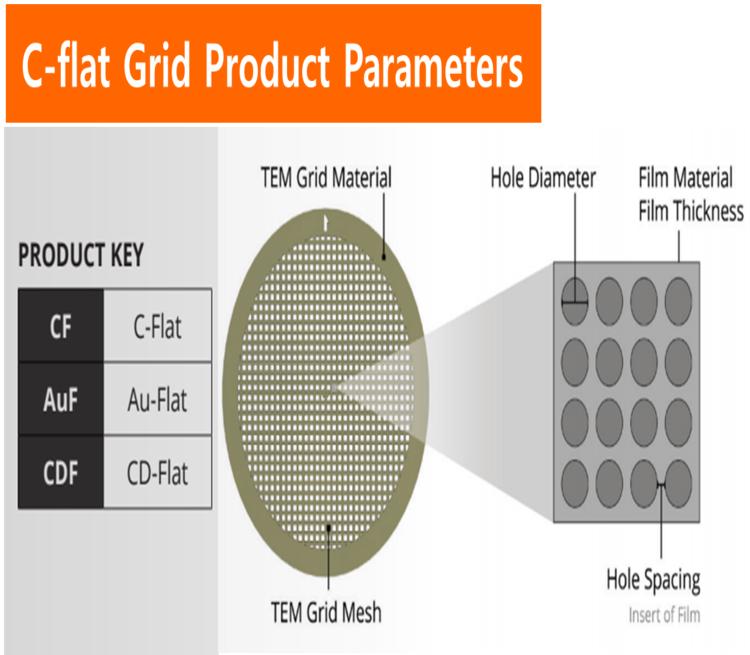 C-flat Grid Product Parameters

PRODUCT KEY

| CF | C-Flat |
|---|---|
| AuF | Au-Flat |
| CDF | CD-Flat |

TEM Grid Material

TEM Grid Mesh

Hole Diameter

Film Material
Film Thickness

Hole Spacing

Insert of Film